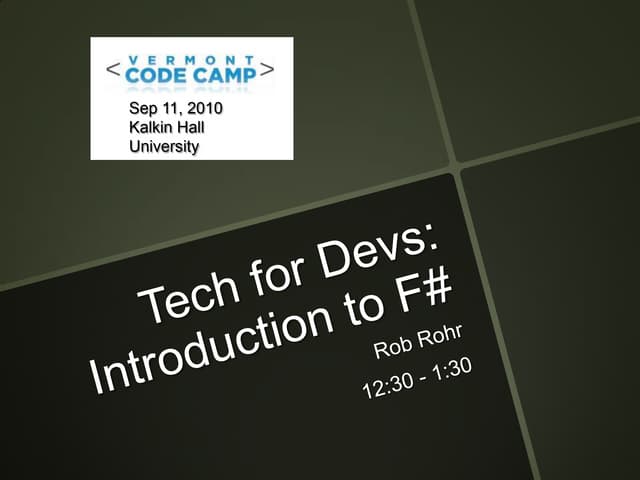 < VERMONT CODE CAMP >

Sep 11, 2010
Kalkin Hall
University

Tech for Devs: Introduction to F#

Rob Rohr

12:30 - 1:30